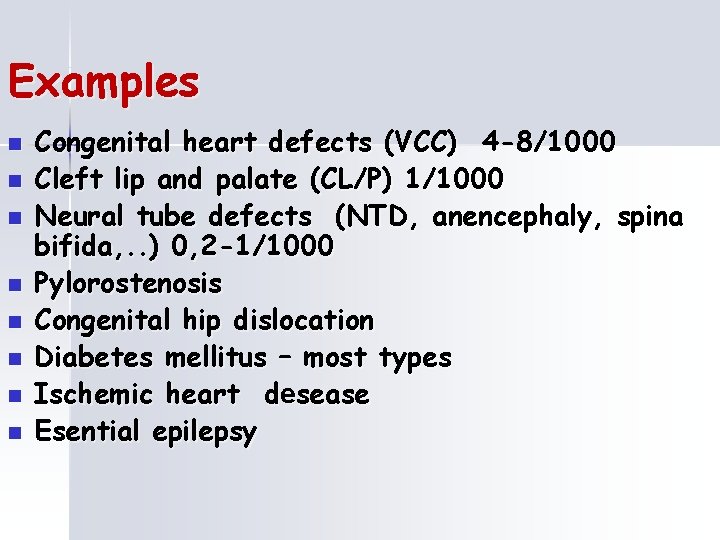 Examples

- Congenital heart defects (VCC) 4-8/1000
- Cleft lip and palate (CL/P) 1/1000
- Neural tube defects (NTD, anencephaly, spina bifida,..) 0,2-1/1000
- Pylorostenosis
- Congenital hip dislocation
- Diabetes mellitus – most types
- Ischemic heart desease
- Esential epilepsy